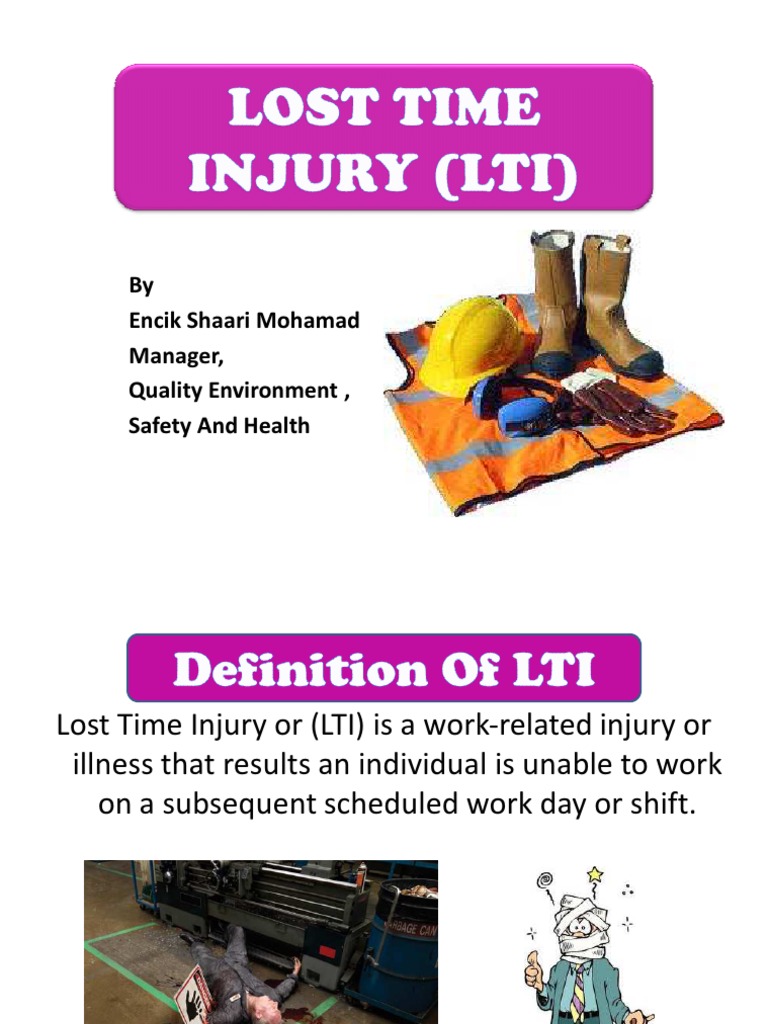 LOST TIME INJURY (LTI)

By
Encik Shaari Mohamad
Manager,
Quality Environment ,
Safety And Health

Definition Of LTI

Lost Time Injury or (LTI) is a work-related injury or illness that results an individual is unable to work on a subsequent scheduled work day or shift.

GARBAGE CAN